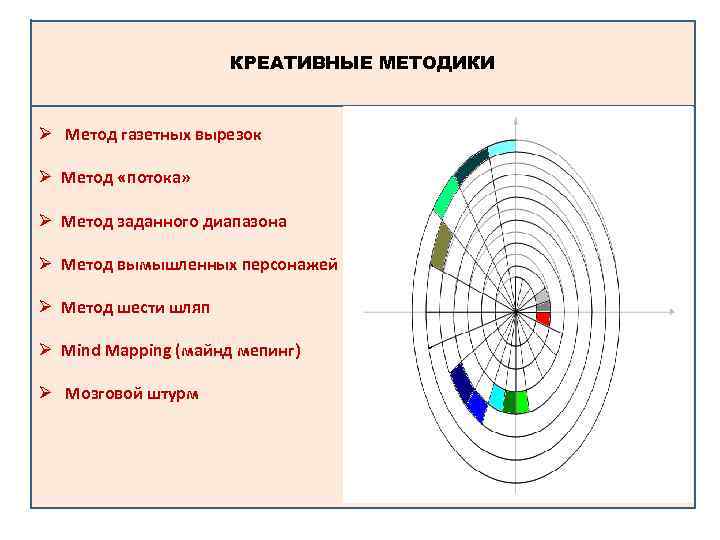 КРЕАТИВНЫЕ МЕТОДИКИ

➢ Метод газетных вырезок

➢ Метод «потока»

➢ Метод заданного диапазона

➢ Метод вымышленных персонажей

➢ Метод шести шляп

➢ Mind Mapping (майнд мепинг)

➢ Мозговой штурм